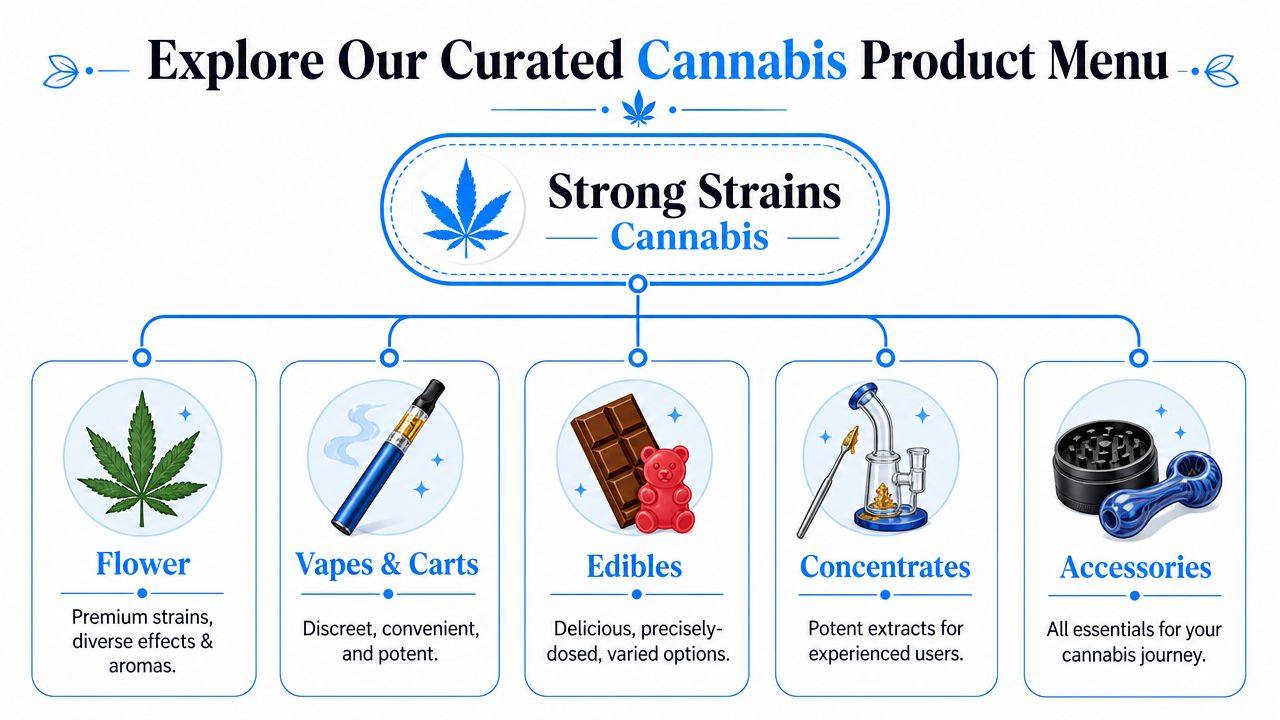 Explore Our Curated Cannabis Product Menu

Strong Strains
Cannabis

Flower
Premium strains, diverse effects & aromas.

Vapes & Carts
Discreet, convenient, and potent.

Edibles
Delicious, precisely-dosed, varied options.

Concentrates
Potent extracts for experienced users.

Accessories
All essentials for your cannabis journey.